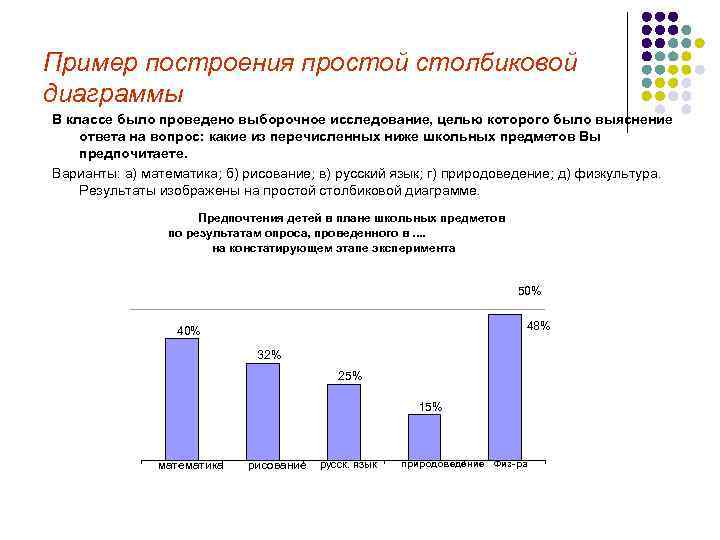 Пример построения простой столбиковой диаграммы

В классе было проведено выборочное исследование, целью которого было выяснение ответа на вопрос: какие из перечисленных ниже школьных предметов Вы предпочитаете.

Варианты: а) математика; б) рисование; в) русский язык; г) природоведение; д) физкультура. Результаты изображены на простой столбиковой диаграмме.

Предпочтения детей в плане школьных предметов по результатам опроса, проведенного в .... на констатирующем этапе эксперимента

50%

40%

32%

25%

15%

48%

математика рисование русск. язык природоведение Физ-ра